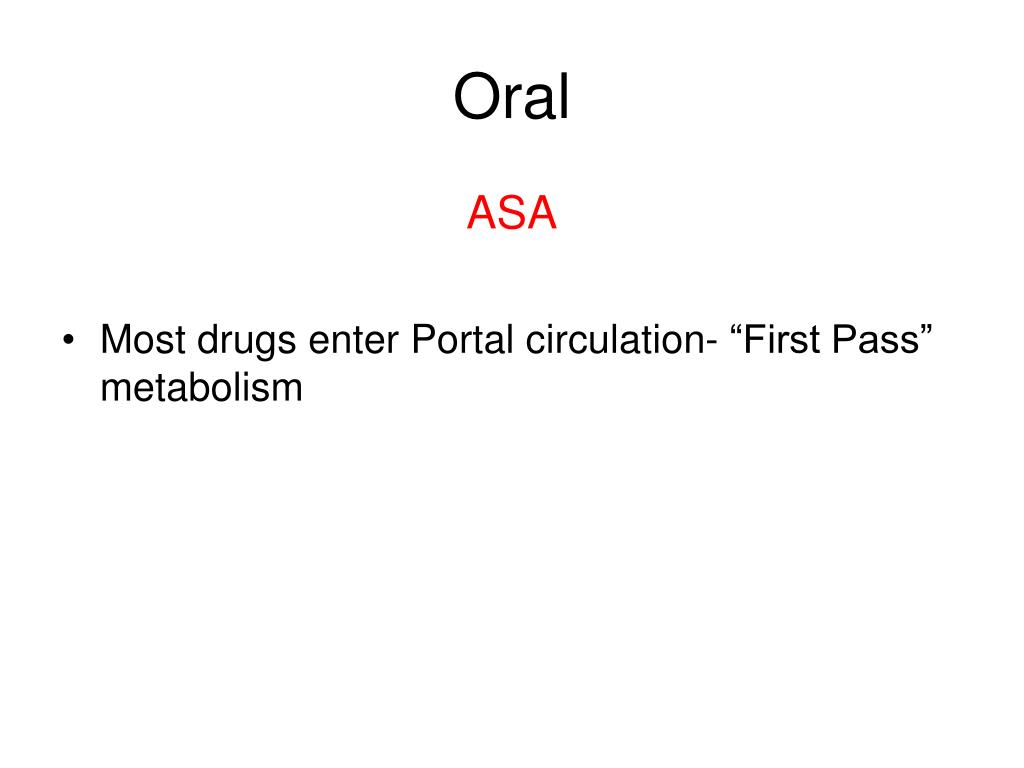 Oral

ASA

• Most drugs enter Portal circulation- “First Pass” metabolism